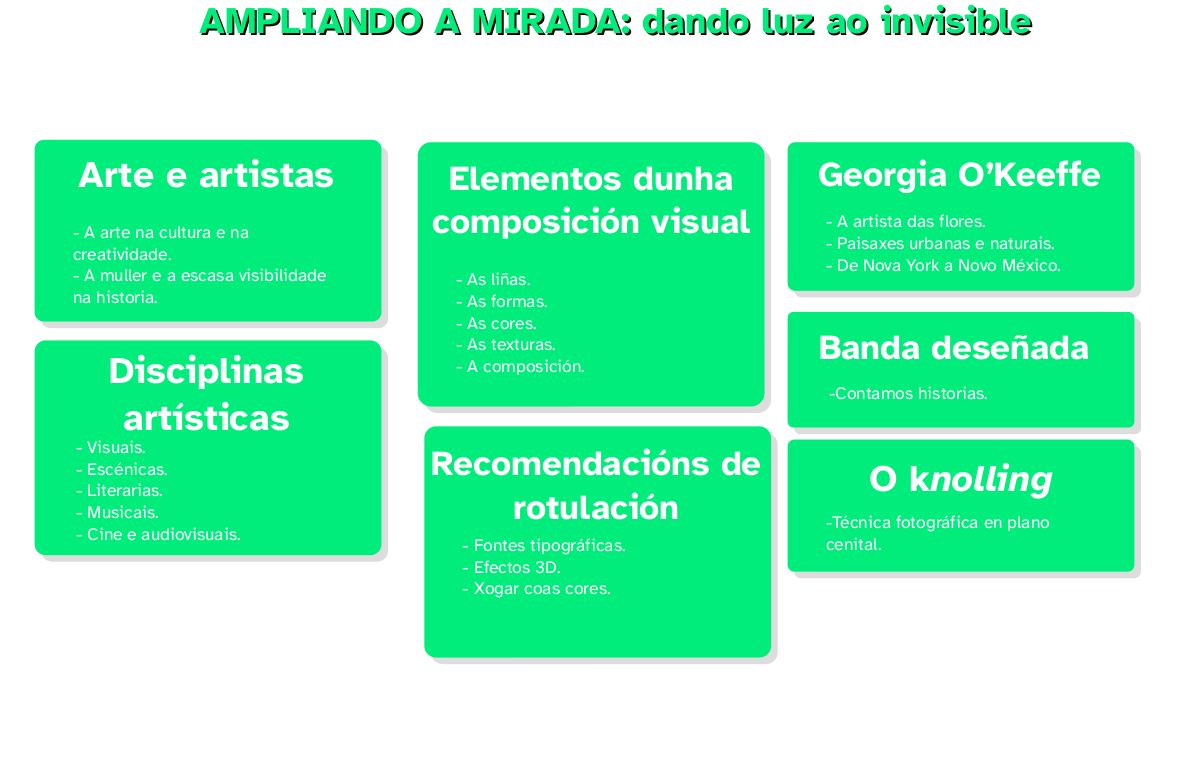 AMPLIANDO A MIRADA: dando luz ao invisible

Arte e artistas

- A arte na cultura e na creatividade.
- A muller e a escasa visibilidade na historia.

Disciplinas artísticas

- Visuais.
- Escénicas.
- Literarias.
- Musicais.
- Cine e audiovisuais.

Elementos dunha composición visual

- As liñas.
- As formas.
- As cores.
- As texturas.
- A composición.

Recomendacións de rotulación

- Fontes tipográficas.
- Efectos 3D.
- Xogar coas cores.

Georgia O'Keeffe

- A artista das flores.
- Paisaxes urbanas e naturais.
- De Nova York a Novo México.

Banda deseñada

-Contamos historias.

O knolling

-Técnica fotográfica en plano cenital.